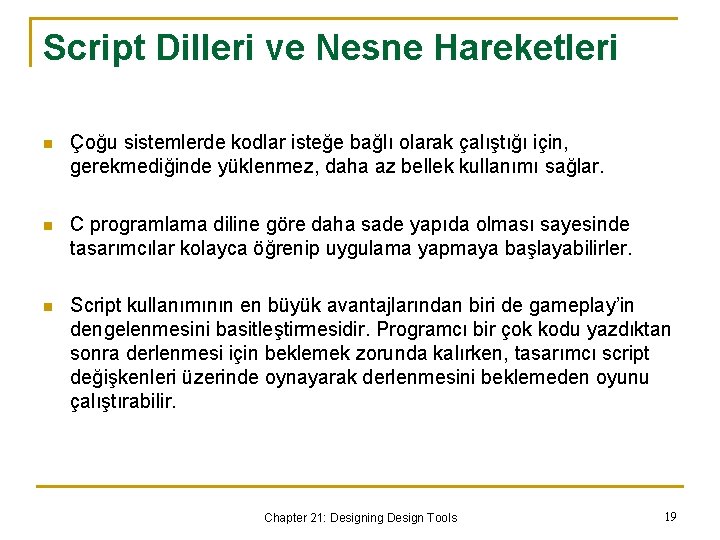 Script Dilleri ve Nesne Hareketleri

Çoğu sistemlerde kodlar isteğe bağlı olarak çalıştığı için, gerekmediğinde yüklenmez, daha az bellek kullanımı sağlar.

C programlama diline göre daha sade yapıda olması sayesinde tasarımcılar kolayca öğrenip uygulama yapmaya başlayabilirler.

Script kullanımının en büyük avantajlarından biri de gameplay'in dengelenmesini basitleştirmesidir. Programcı bir çok kodu yazdıktan sonra derlenmesi için beklemek zorunda kalırken, tasarımcı script değişkenleri üzerinde oynayarak derlenmesini beklemeden oyunu çalıştırabilir.

Chapter 21: Designing Design Tools

19